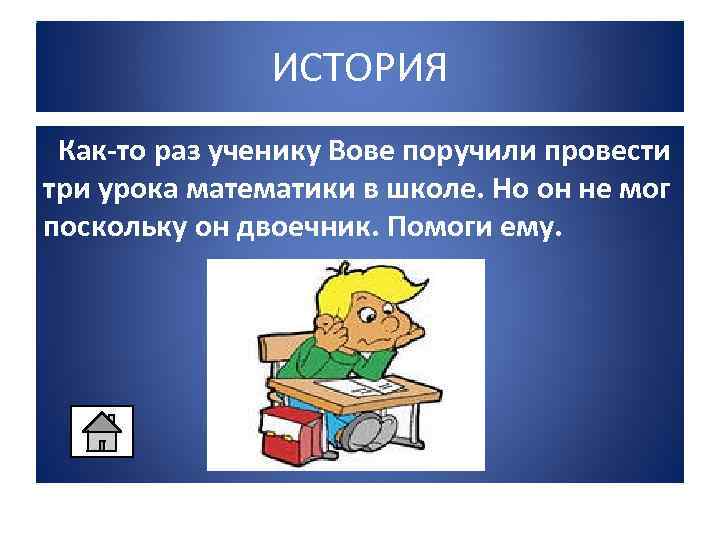 ИСТОРИЯ

Как-то раз ученику Вове поручили провести три урока математики в школе. Но он не мог поскольку он двоечник. Помоги ему.